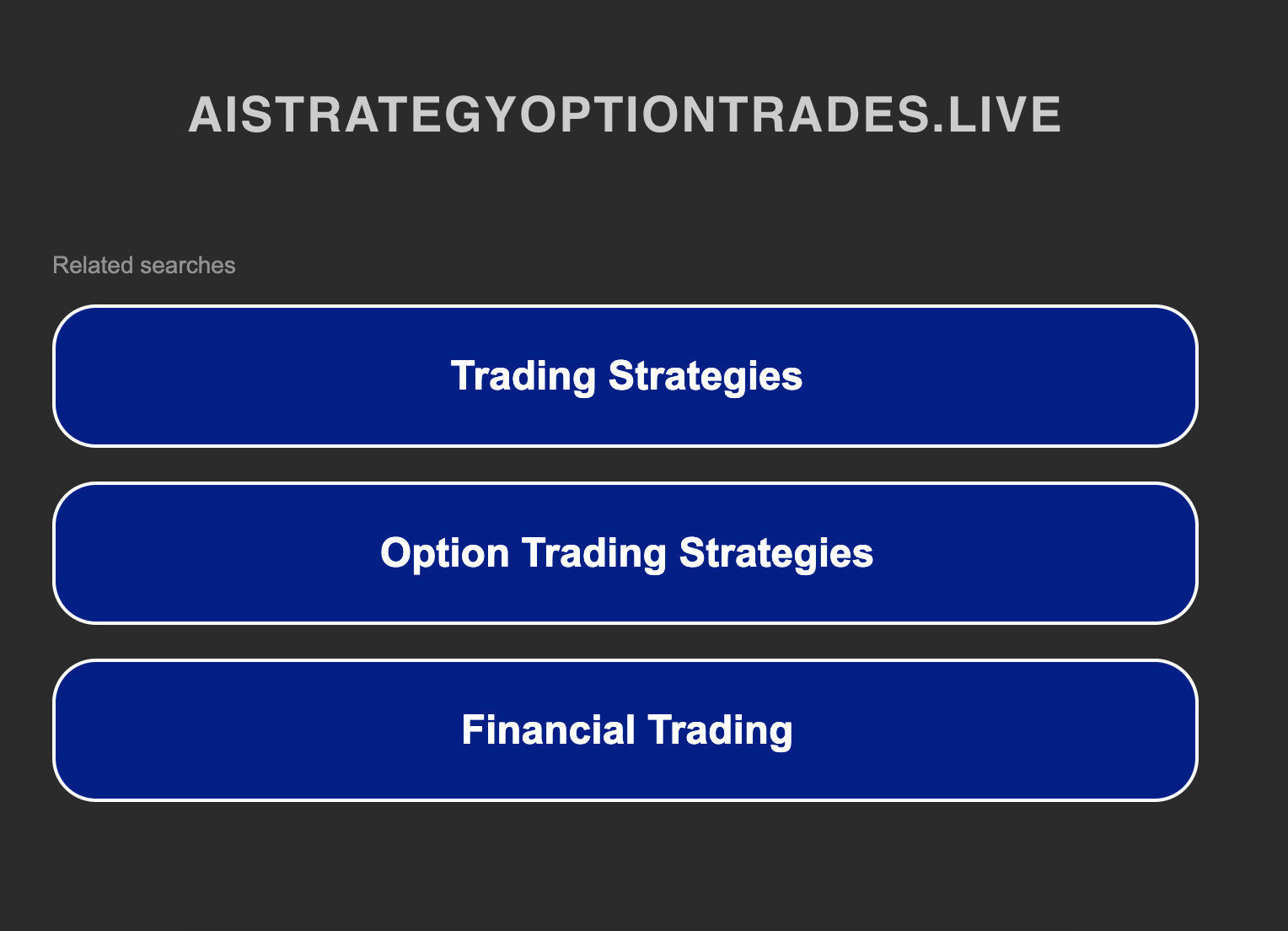 AISTRATEGYOPTIONTRADES.LIVE

Related searches

Trading Strategies

Option Trading Strategies

Financial Trading